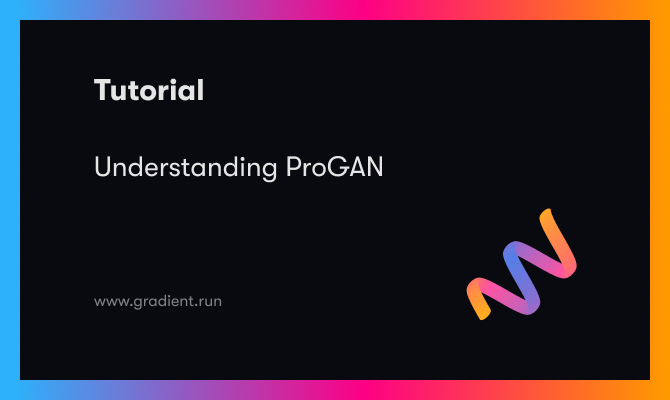 Tutorial

Understanding ProGAN

www.gradient.run